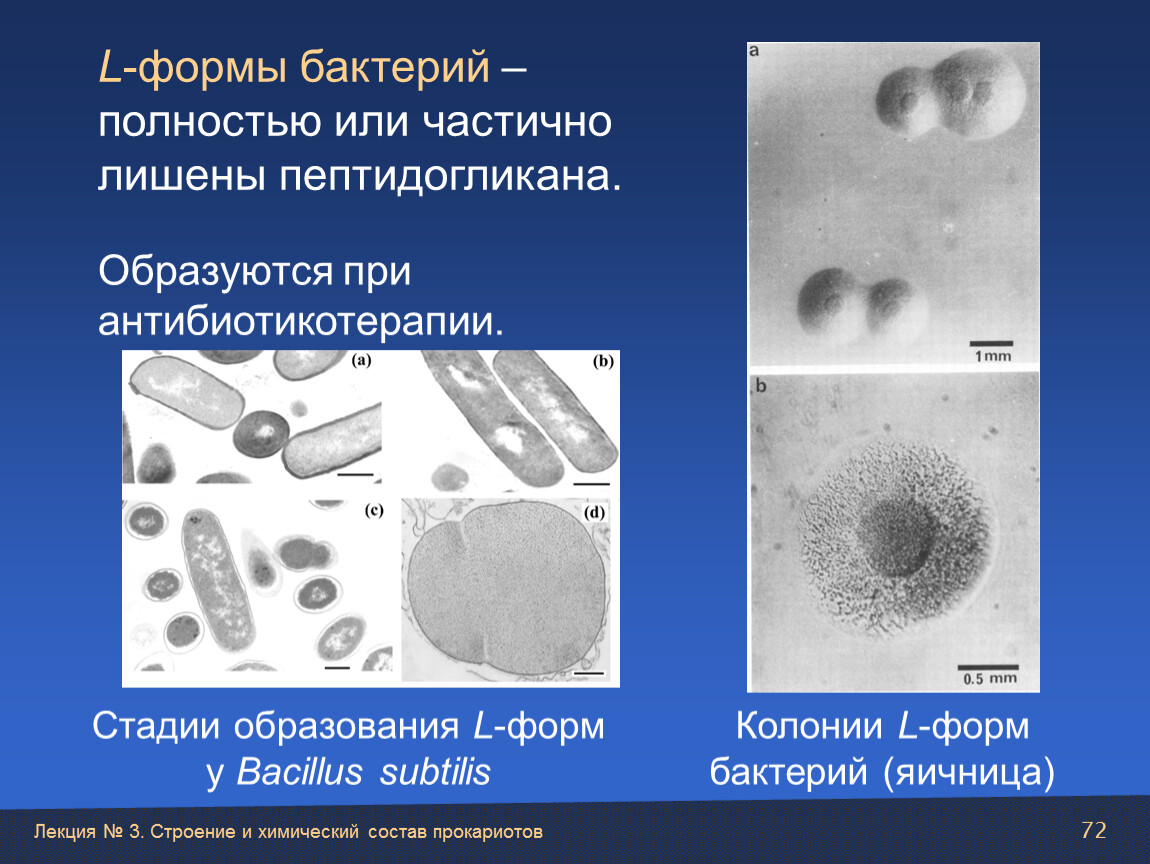 L-формы бактерий – полностью или частично лишены пептидогликана.

Образуются при антибиотикотерапии.

(a)

(b)

(c)

(d)

Стадии образования L-форм у Bacillus subtilis

a

1mm

b

0.5 mm

Колонии L-форм бактерий (яичница)

Лекция № 3. Строение и химический состав прокариотов

72